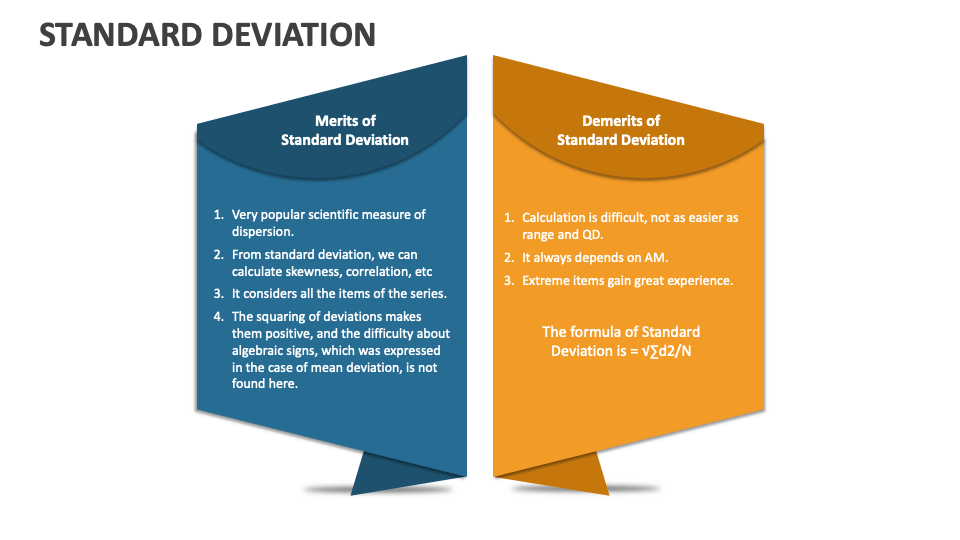 STANDARD DEVIATION

Merits of
Standard Deviation

1. Very popular scientific measure of dispersion.
2. From standard deviation, we can calculate skewness, correlation, etc
3. It considers all the items of the series.
4. The squaring of deviations makes them positive, and the difficulty about algebraic signs, which was expressed in the case of mean deviation, is not found here.

Demerits of
Standard Deviation

1. Calculation is difficult, not as easier as range and QD.
2. It always depends on AM.
3. Extreme items gain great experience.

The formula of Standard Deviation is = √∑d2/N